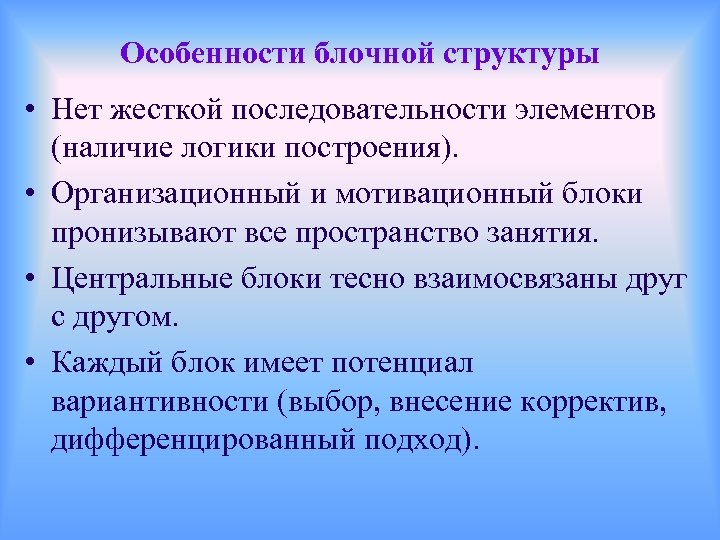 Особенности блочной структуры

• Нет жесткой последовательности элементов (наличие логики построения).

• Организационный и мотивационный блоки пронизывают все пространство занятия.

• Центральные блоки тесно взаимосвязаны друг с другом.

• Каждый блок имеет потенциал вариантивности (выбор, внесение корректив, дифференцированный подход).